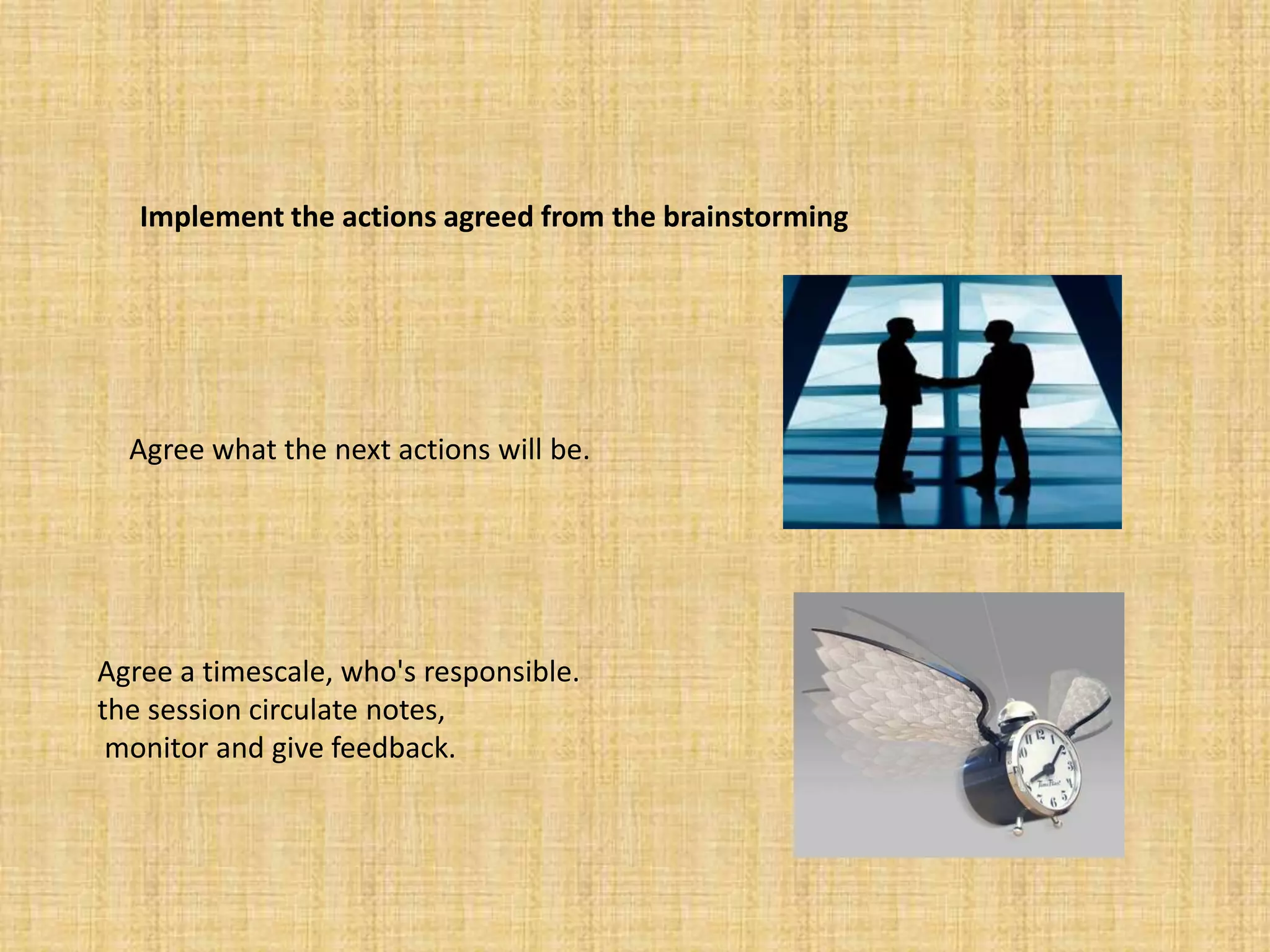 Implement the actions agreed from the brainstorming

Agree what the next actions will be.

Agree a timescale, who's responsible.
the session circulate notes,
monitor and give feedback.